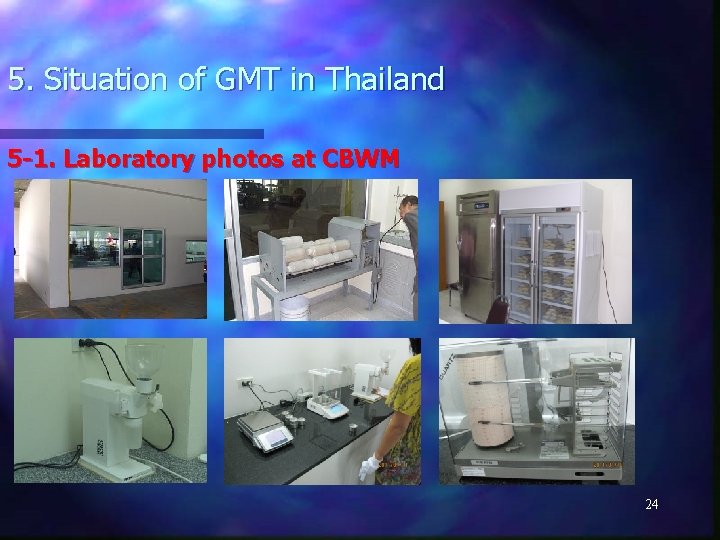 5. Situation of GMT in Thailand

5-1. Laboratory photos at CBWM

24